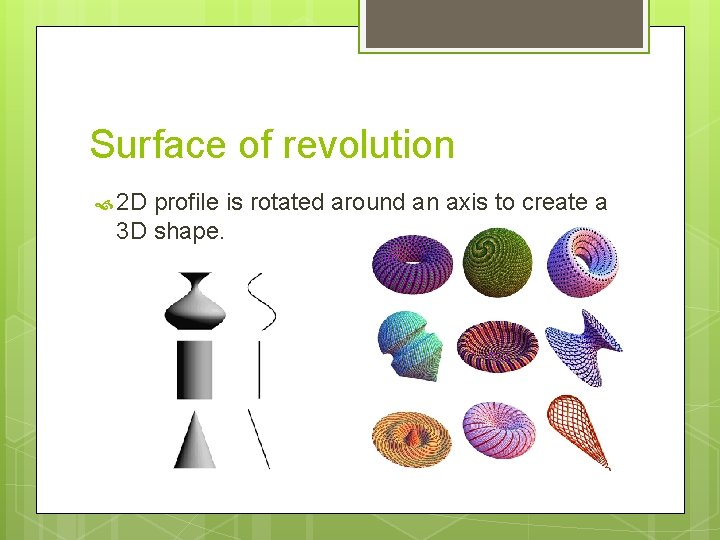 Surface of revolution

2D profile is rotated around an axis to create a 3D shape.